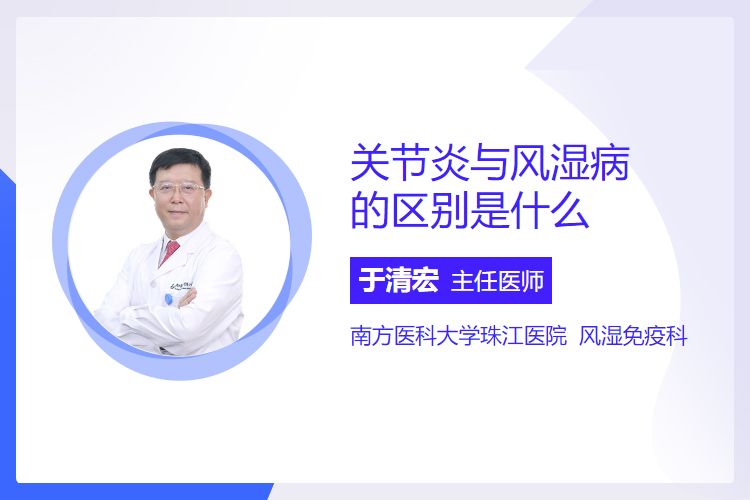 关节炎与风湿病的区别是什么

于清宏 主任医师

南方医科大学珠江医院 风湿免疫科